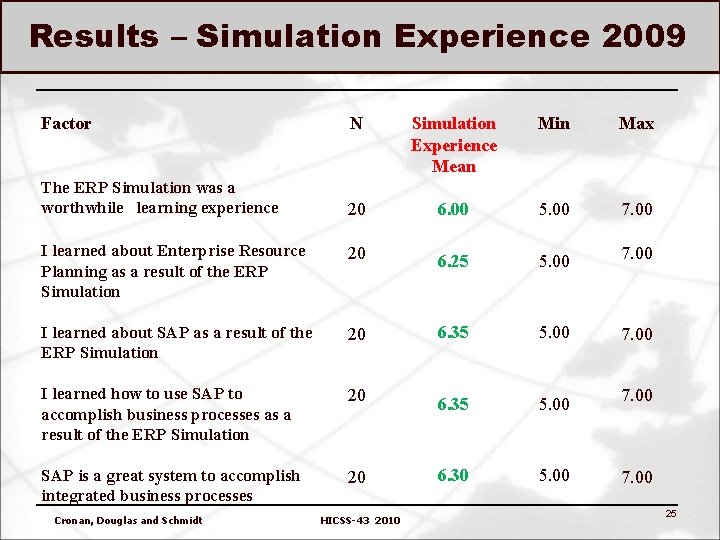 Results – Simulation Experience 2009

| Factor | N | Simulation Experience Mean | Min | Max |
|---|---|---|---|---|
| The ERP Simulation was a worthwhile learning experience | 20 | 6.00 | 5.00 | 7.00 |
| I learned about Enterprise Resource Planning as a result of the ERP Simulation | 20 | 6.25 | 5.00 | 7.00 |
| I learned about SAP as a result of the ERP Simulation | 20 | 6.35 | 5.00 | 7.00 |
| I learned how to use SAP to accomplish business processes as a result of the ERP Simulation | 20 | 6.35 | 5.00 | 7.00 |
| SAP is a great system to accomplish integrated business processes | 20 | 6.30 | 5.00 | 7.00 |

Cronan, Douglas and Schmidt HICSS-43 2010 25